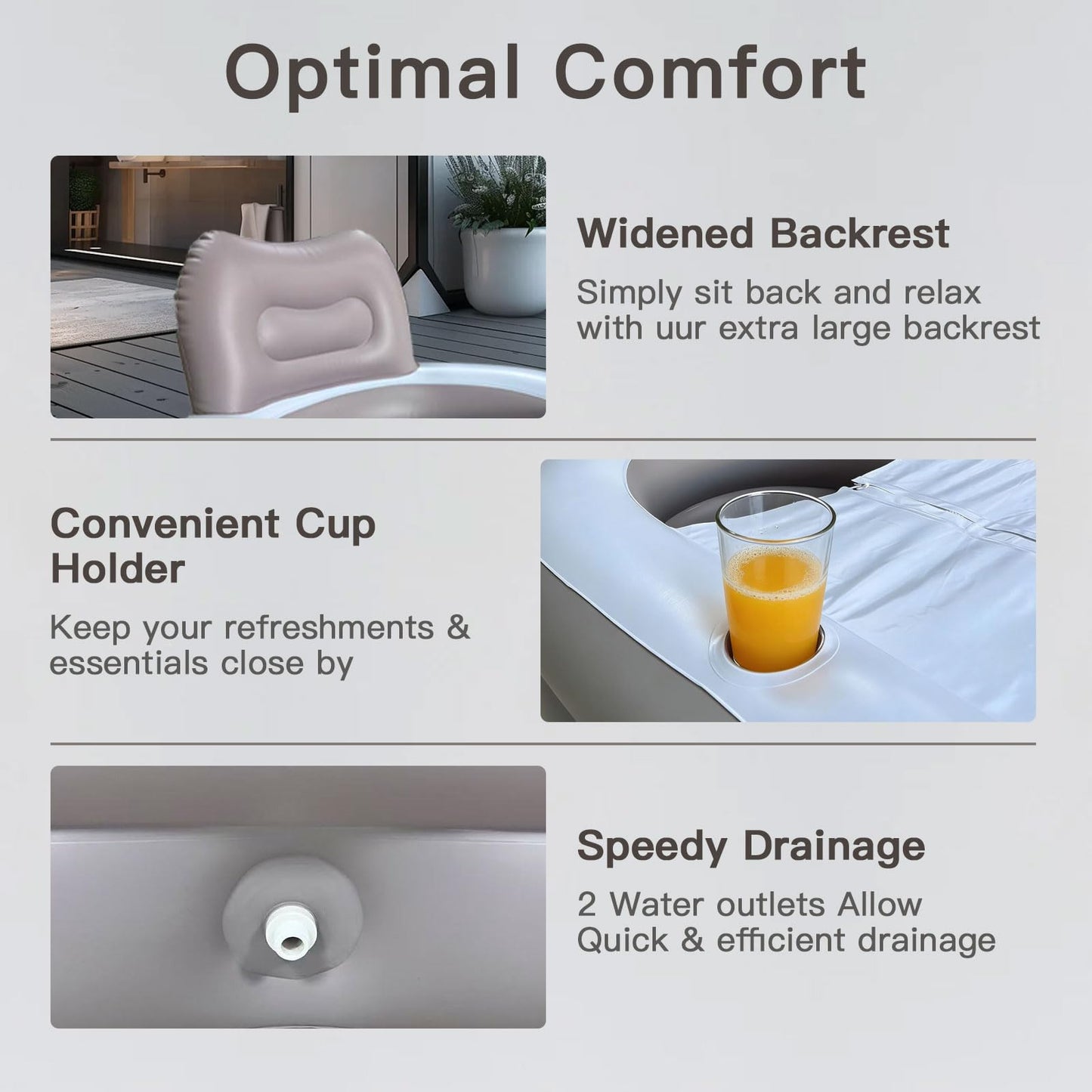 Optimal Comfort

Widened Backrest

Simply sit back and relax with uur extra large backrest

Convenient Cup Holder

Keep your refreshments & essentials close by

Speedy Drainage

2 Water outlets Allow Quick & efficient drainage